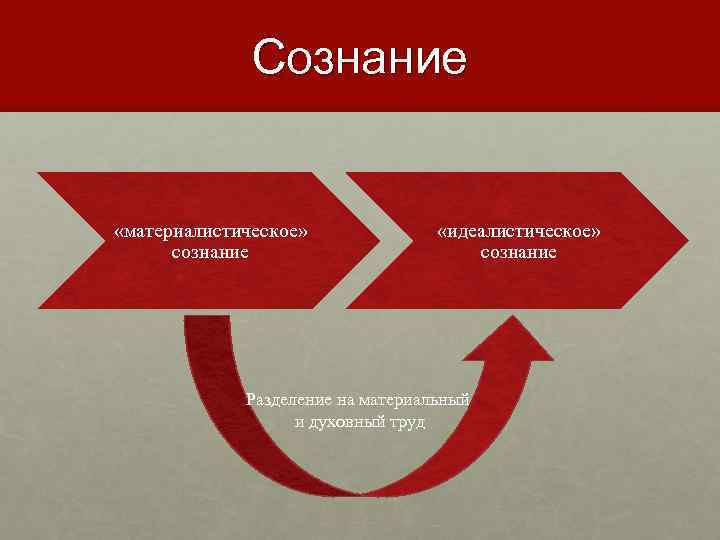 Сознание

«материалистическое» сознание

«идеалистическое» сознание

Разделение на материальный и духовный труд